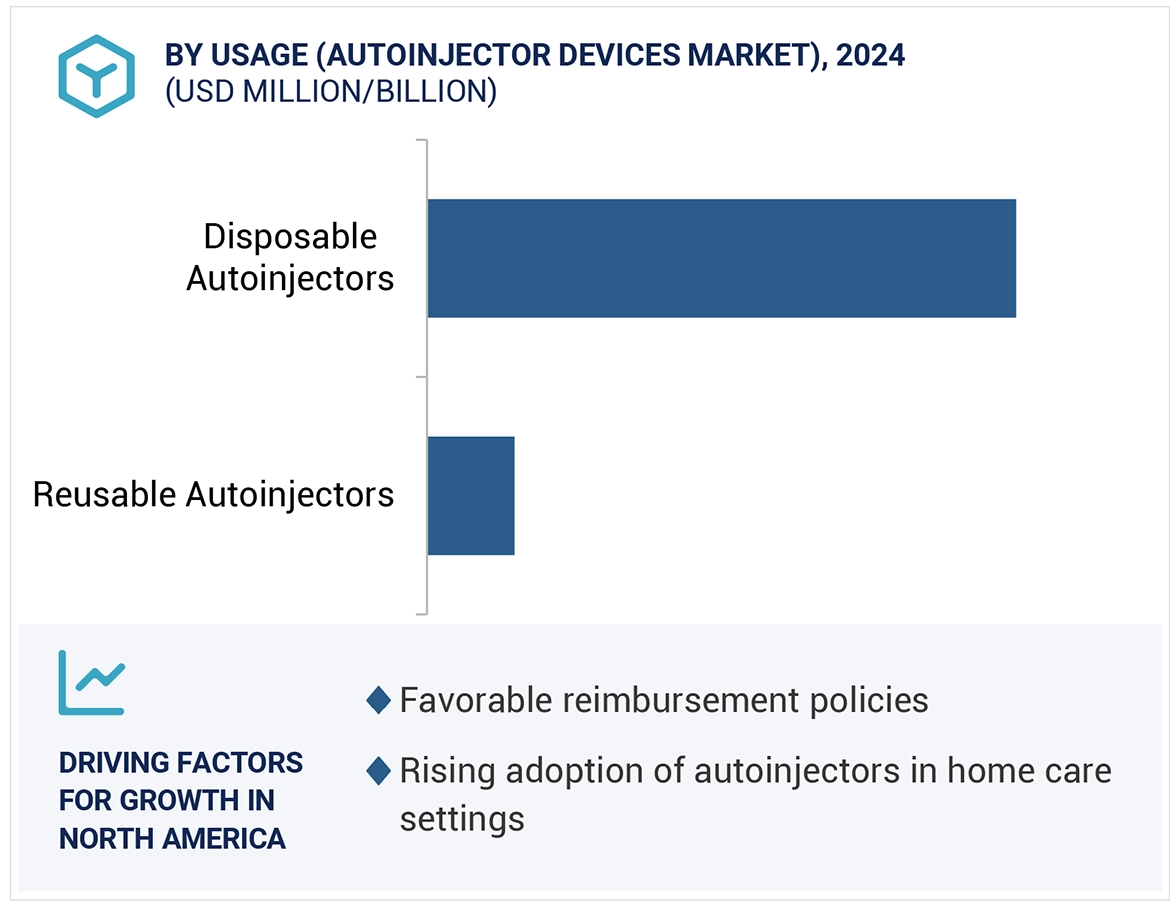 BY USAGE (AUTOINJECTOR DEVICES MARKET), 2024
(USD MILLION/BILLION)

Disposable Autoinjectors

Reusable Autoinjectors

DRIVING FACTORS FOR GROWTH IN NORTH AMERICA

◆ Favorable reimbursement policies

◆ Rising adoption of autoinjectors in home care settings